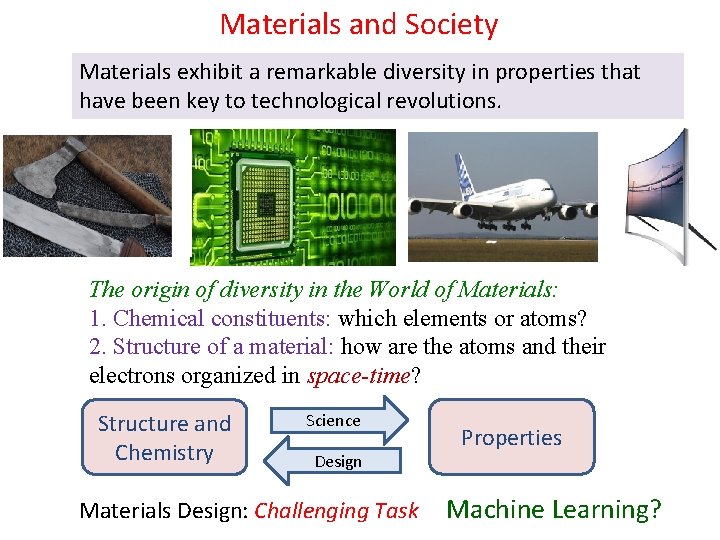 Materials and Society

Materials exhibit a remarkable diversity in properties that have been key to technological revolutions.

The origin of diversity in the World of Materials:
1. Chemical constituents: which elements or atoms?
2. Structure of a material: how are the atoms and their electrons organized in space-time?

Structure and Chemistry

Science

Design

Properties

Materials Design: Challenging Task Machine Learning?